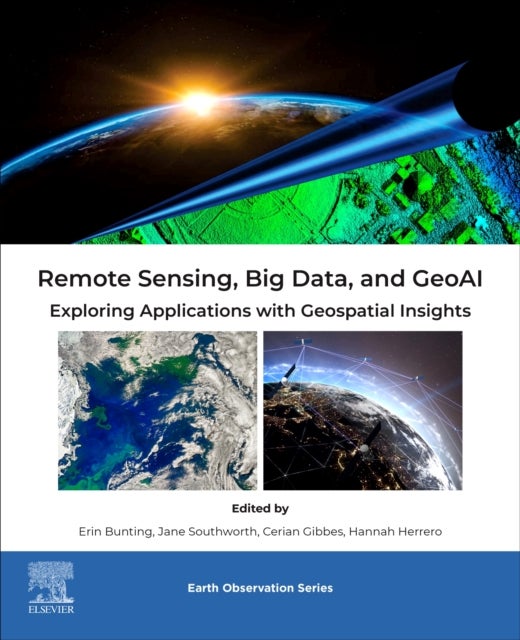 Remote Sensing, Big Data, and GeoAI

Exploring Applications with Geospatial Insights

Edited by

Erin Bunting, Jane Southworth, Cerian Gibbes, Hannah Herrero

ELSEVIER

Earth Observation Series